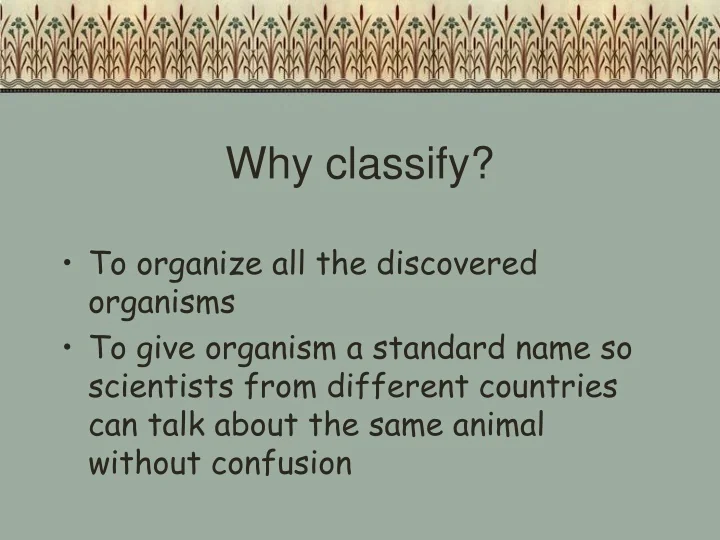 Why classify?

• To organize all the discovered organisms
• To give organism a standard name so scientists from different countries can talk about the same animal without confusion